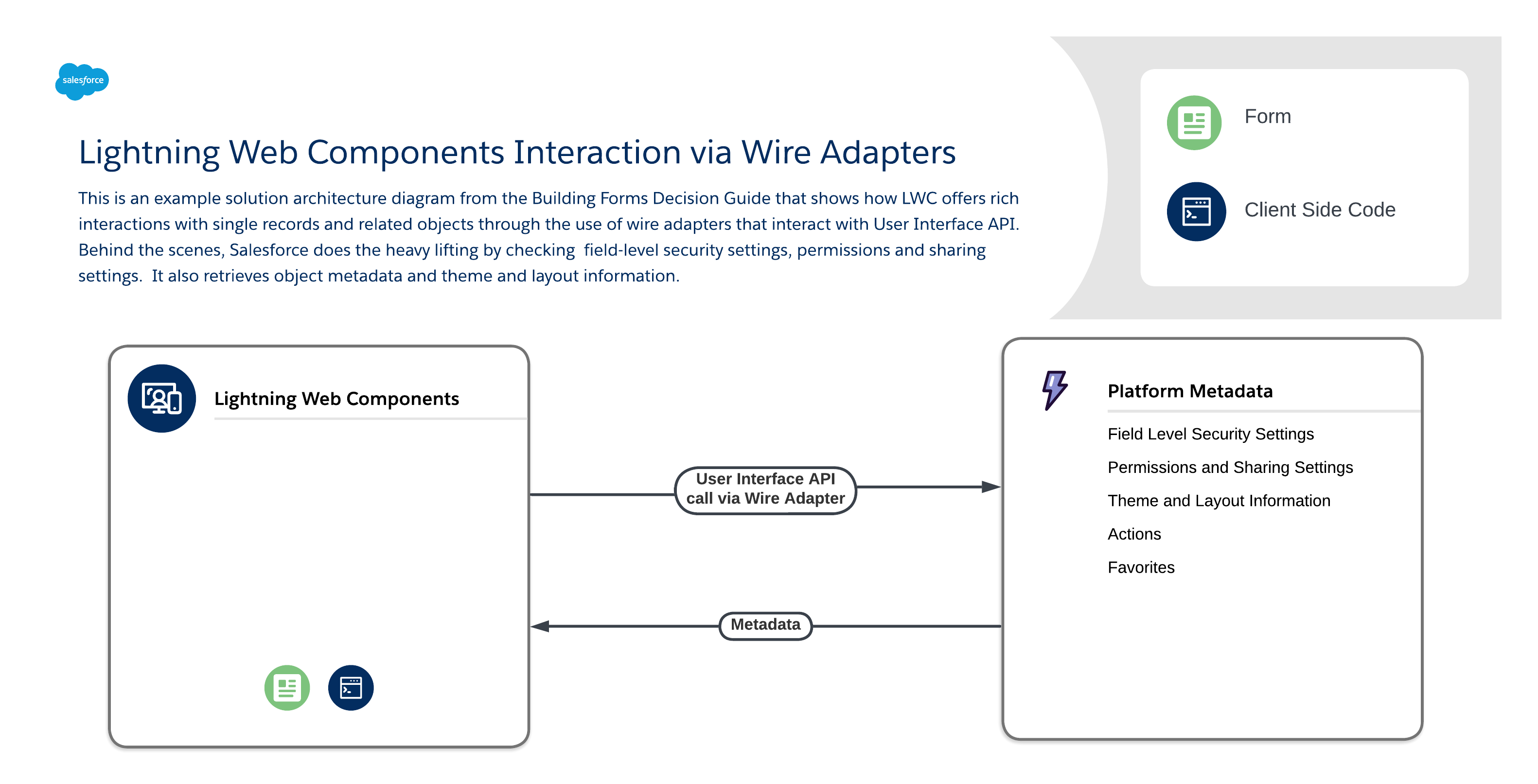 salesforce

Lightning Web Components Interaction via Wire Adapters

This is an example solution architecture diagram from the Building Forms Decision Guide that shows how LWC offers rich interactions with single records and related objects through the use of wire adapters that interact with User Interface API. Behind the scenes, Salesforce does the heavy lifting by checking field-level security settings, permissions and sharing settings. It also retrieves object metadata and theme and layout information.

Form

Client Side Code

Lightning Web Components

User Interface API call via Wire Adapter

Metadata

Platform Metadata

Field Level Security Settings

Permissions and Sharing Settings

Theme and Layout Information

Actions

Favorites